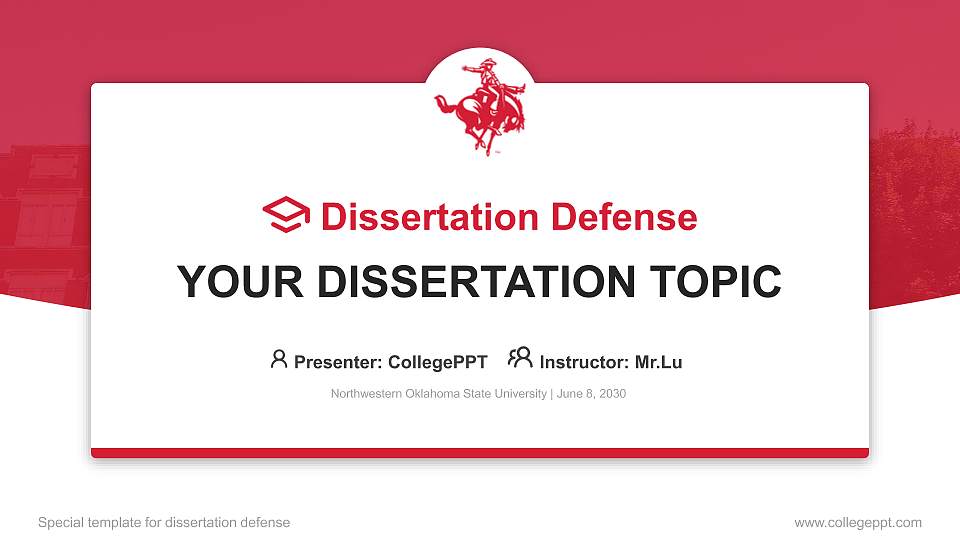 Dissertation Defense

YOUR DISSERTATION TOPIC

Presenter: CollegePPT Instructor: Mr.Lu

Northwestern Oklahoma State University | June 8, 2030

Special template for dissertation defense

www.collegeppt.com